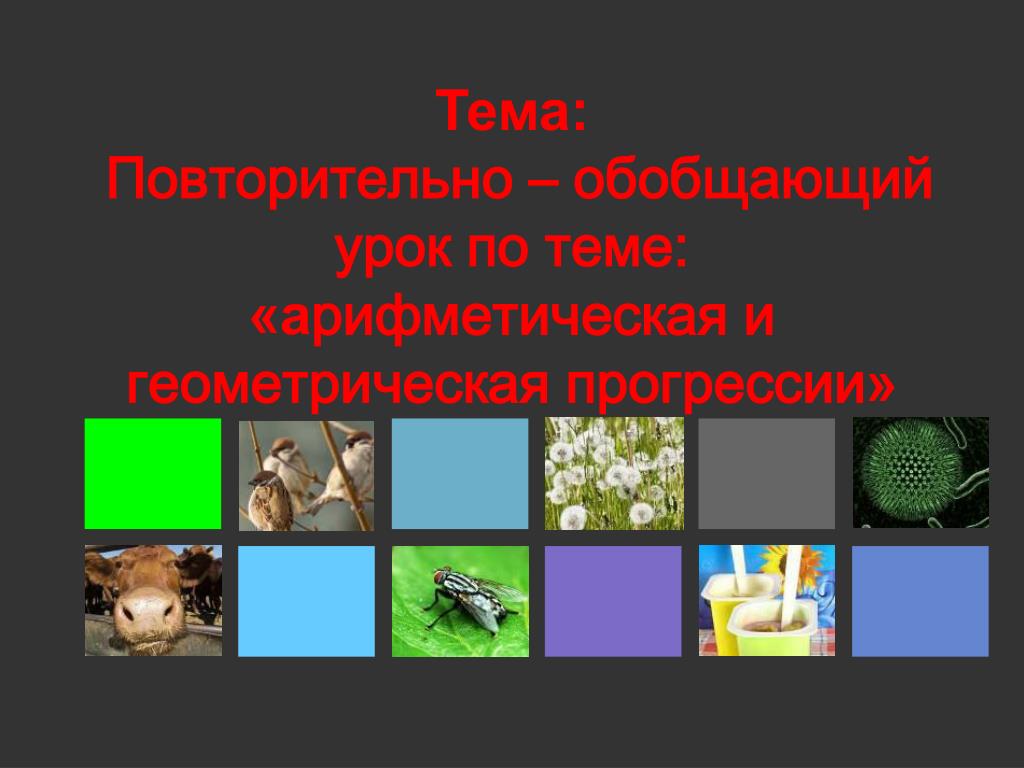 Тема:
Повторительно – обобщающий урок по теме: «арифметическая и геометрическая прогрессии»